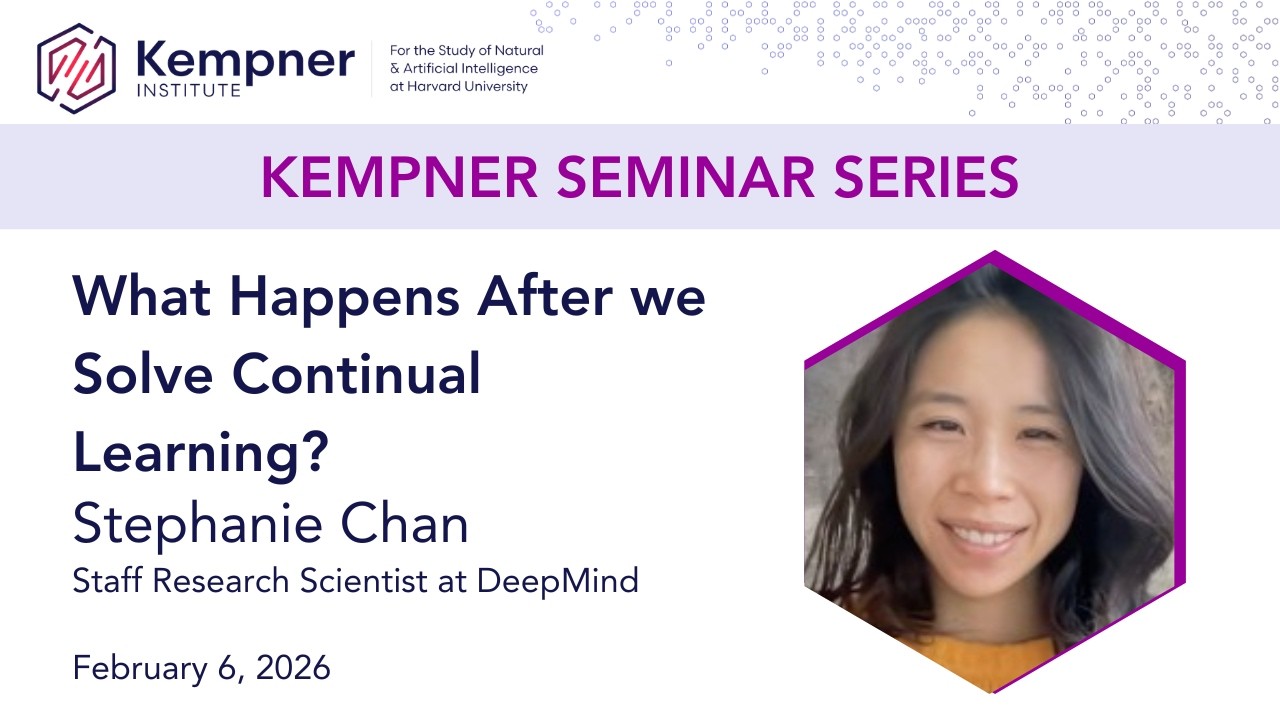 Kempner INSTITUTE

For the Study of Natural & Artificial Intelligence at Harvard University

KEMPNER SEMINAR SERIES

What Happens After we Solve Continual Learning?

Stephanie Chan

Staff Research Scientist at DeepMind

February 6, 2026